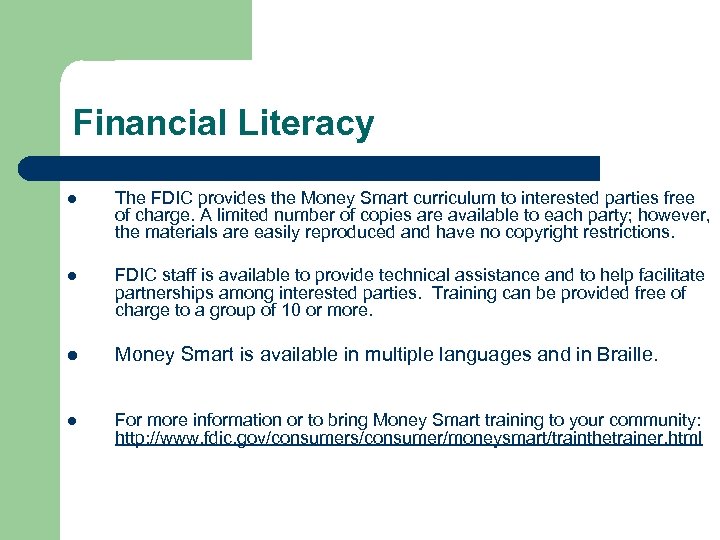 Financial Literacy

- The FDIC provides the Money Smart curriculum to interested parties free of charge. A limited number of copies are available to each party; however, the materials are easily reproduced and have no copyright restrictions.

- FDIC staff is available to provide technical assistance and to help facilitate partnerships among interested parties. Training can be provided free of charge to a group of 10 or more.

- Money Smart is available in multiple languages and in Braille.

- For more information or to bring Money Smart training to your community: http://www.fdic.gov/consumers/consumer/moneysmart/trainthetrainer.html